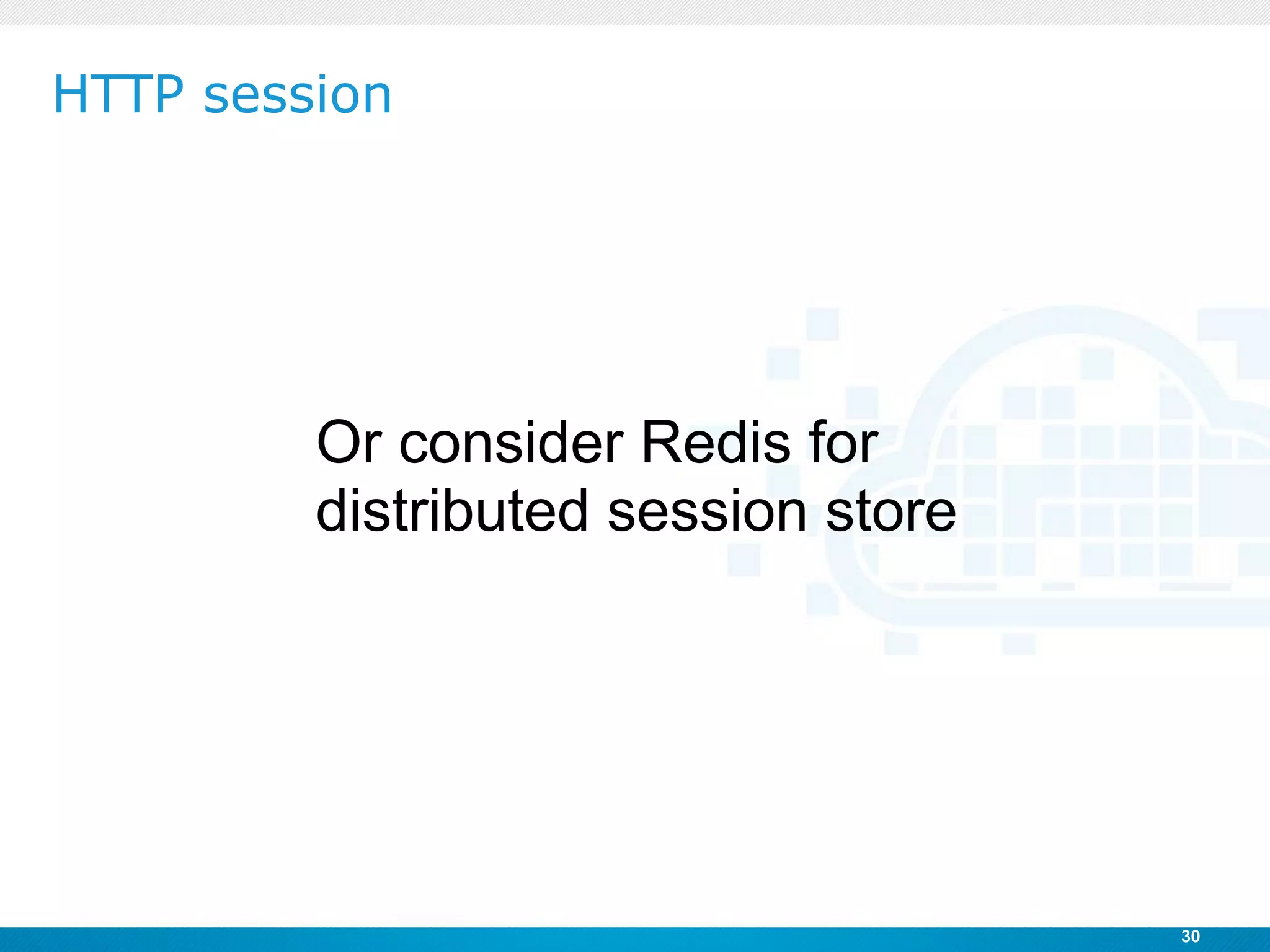 HTTP session

Or consider Redis for distributed session store

30